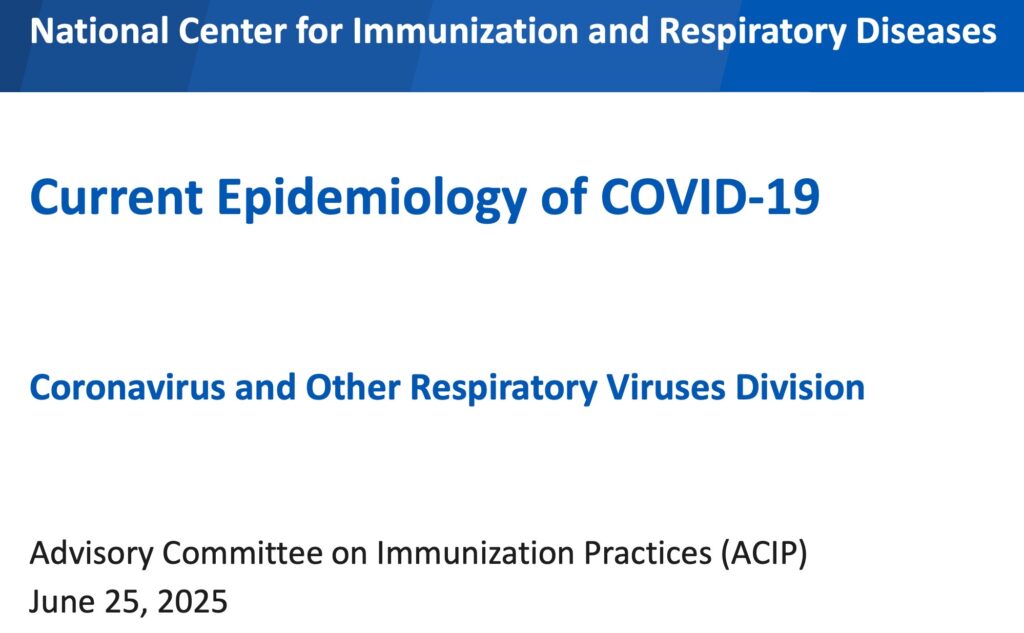 National Center for Immunization and Respiratory Diseases

Current Epidemiology of COVID-19

Coronavirus and Other Respiratory Viruses Division

Advisory Committee on Immunization Practices (ACIP)
June 25, 2025